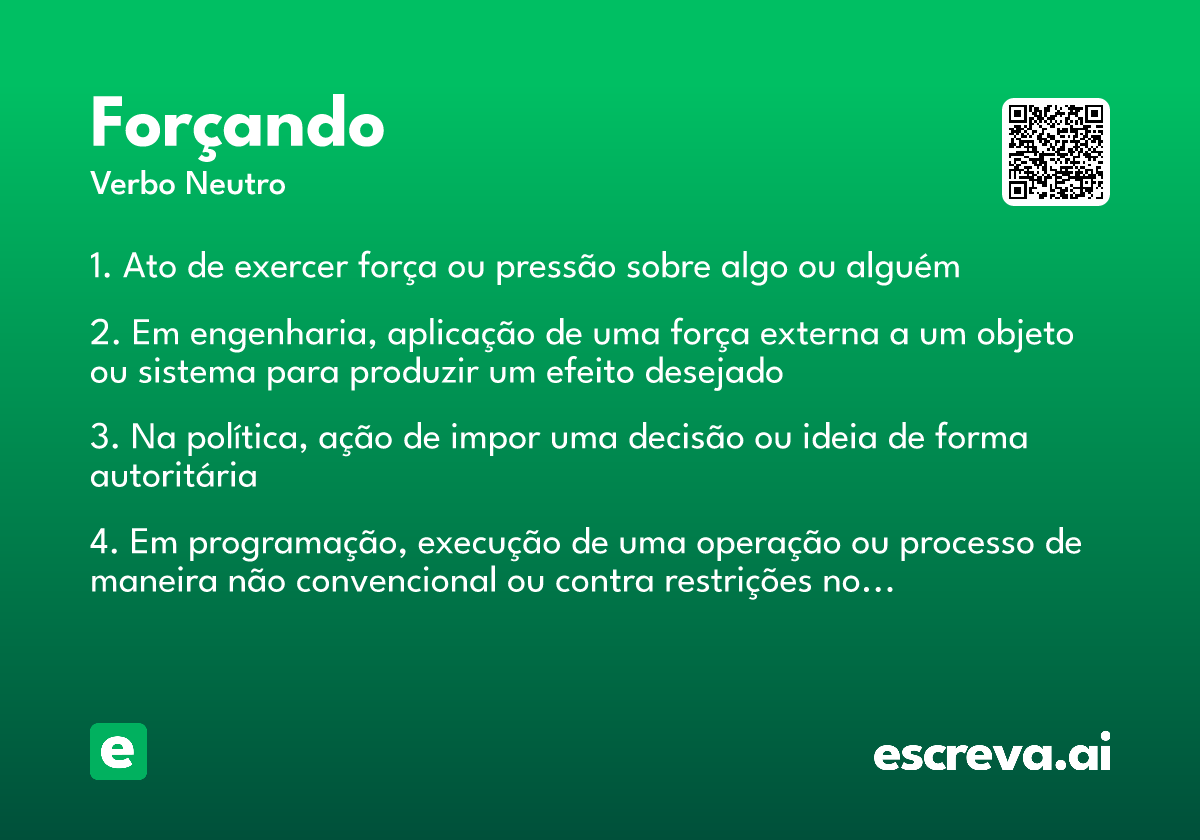 Forçando
Verbo Neutro

1. Ato de exercer força ou pressão sobre algo ou alguém

2. Em engenharia, aplicação de uma força externa a um objeto ou sistema para produzir um efeito desejado

3. Na política, ação de impor uma decisão ou ideia de forma autoritária

4. Em programação, execução de uma operação ou processo de maneira não convencional ou contra restrições no...

e

escreva.ai